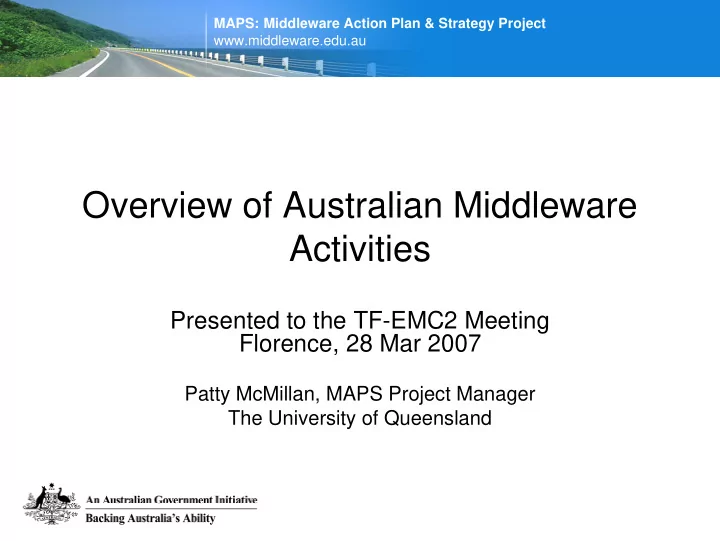 MAPS: Middleware Action Plan & Strategy Project
www.middleware.edu.au

Overview of Australian Middleware Activities

Presented to the TF-EMC2 Meeting
Florence, 28 Mar 2007

Patty McMillan, MAPS Project Manager
The University of Queensland

An Australian Government Initiative
Backing Australia's Ability